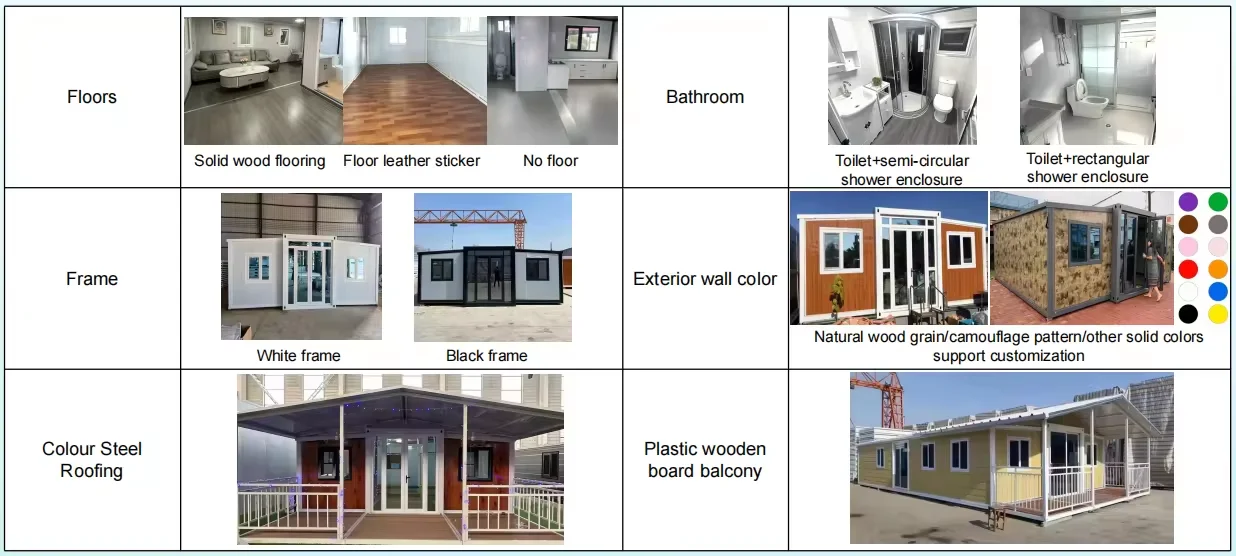 | Floors | Solid wood flooring Floor leather sticker No floor | Bathroom | Toilet+semi-circular shower enclosure Toilet+rectangular shower enclosure |
|---|---|---|---|
| Frame | White frame Black frame | Exterior wall color | Natural wood grain/camouflage pattern/other solid colors support customization |
| Colour Steel Roofing | | Plastic wooden board balcony | |